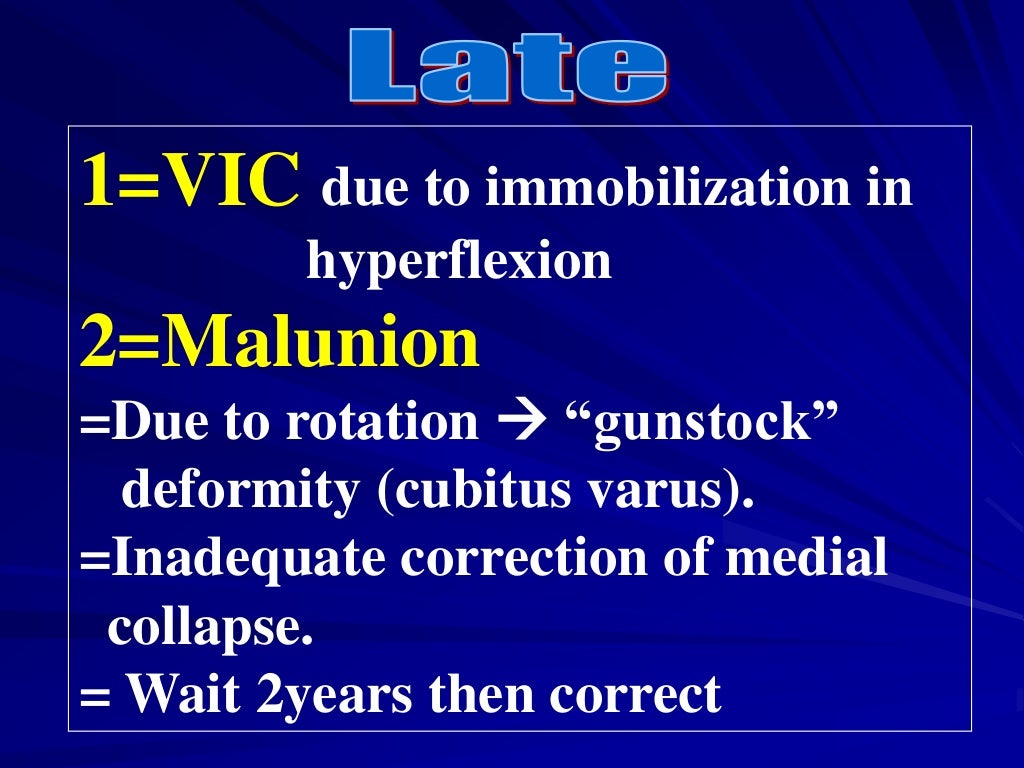 Late

1=VIC due to immobilization in hyperflexion

2=Malunion

=Due to rotation → “gunstock” deformity (cubitus varus).

=Inadequate correction of medial collapse.

= Wait 2years then correct